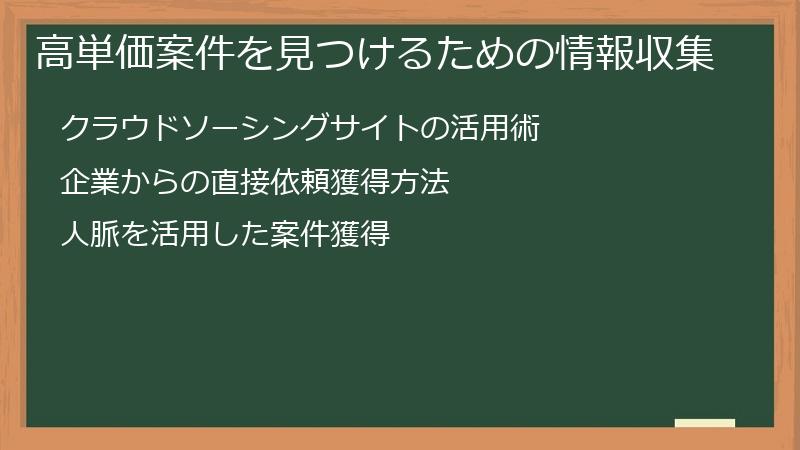 高単価案件を見つけるための情報収集

クラウドソーシングサイトの活用術

企業からの直接依頼獲得方法

人脈を活用した案件獲得